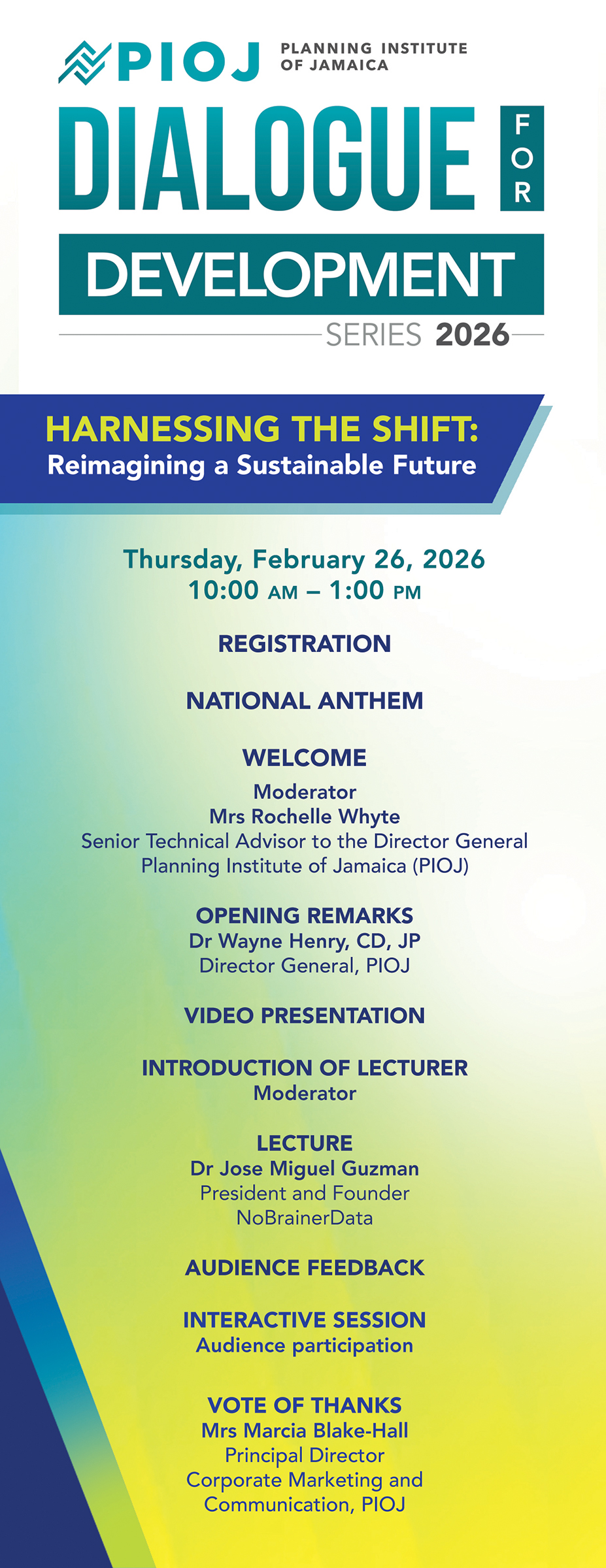 PIOJ PLANNING INSTITUTE OF JAMAICA

DIALOGUE FOR DEVELOPMENT

SERIES 2026

HARNESSING THE SHIFT:
Reimagining a Sustainable Future

Thursday, February 26, 2026
10:00 AM – 1:00 PM

REGISTRATION

NATIONAL ANTHEM

WELCOME
Moderator
Mrs Rochelle Whyte
Senior Technical Advisor to the Director General
Planning Institute of Jamaica (PIOJ)

OPENING REMARKS
Dr Wayne Henry, CD, JP
Director General, PIOJ

VIDEO PRESENTATION

INTRODUCTION OF LECTURER
Moderator

LECTURE
Dr Jose Miguel Guzman
President and Founder
NoBrainerData

AUDIENCE FEEDBACK

INTERACTIVE SESSION
Audience participation

VOTE OF THANKS
Mrs Marcia Blake-Hall
Principal Director
Corporate Marketing and Communication, PIOJ